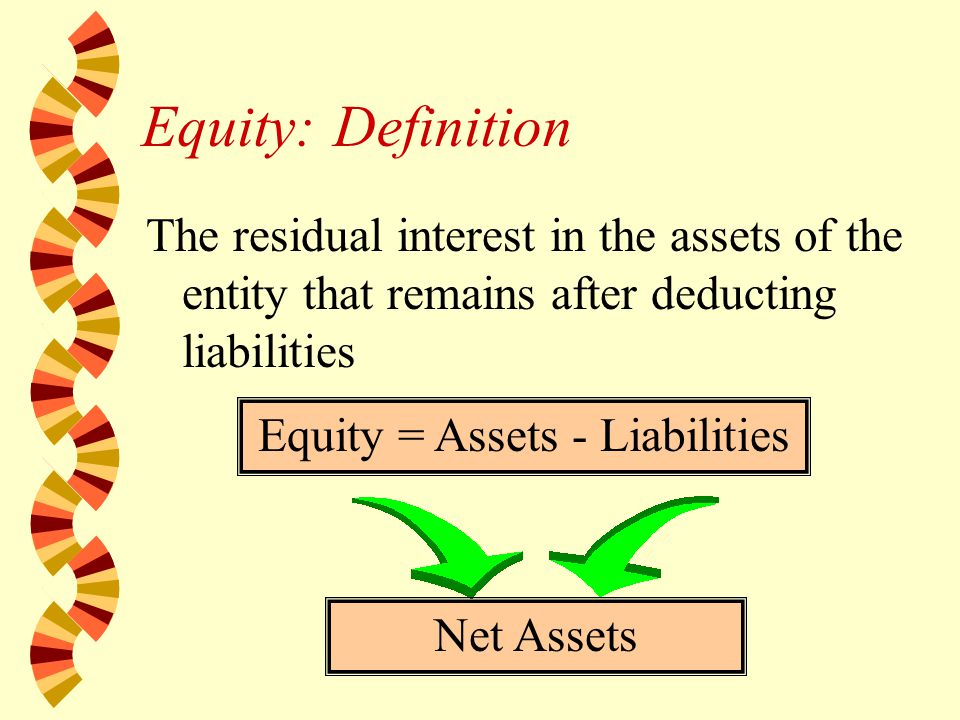 Equity: Definition

The residual interest in the assets of the entity that remains after deducting liabilities

Equity = Assets - Liabilities

Net Assets